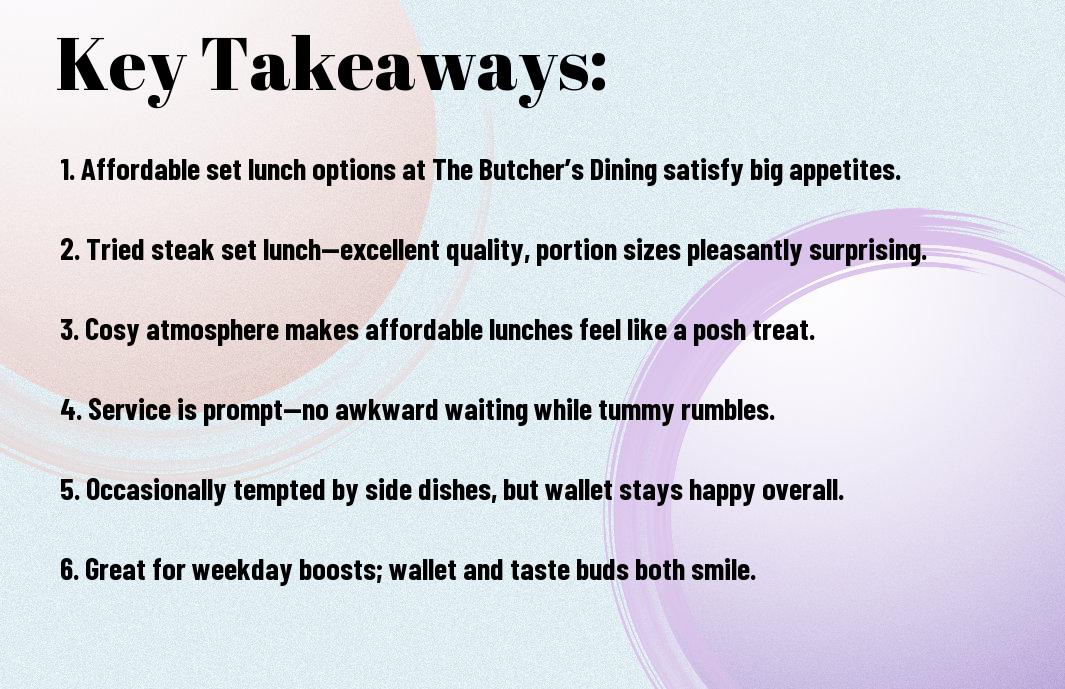 Key Takeaways:

1. Affordable set lunch options at The Butcher's Dining satisfy big appetites.

2. Tried steak set lunch—excellent quality, portion sizes pleasantly surprising.

3. Cosy atmosphere makes affordable lunches feel like a posh treat.

4. Service is prompt—no awkward waiting while tummy rumbles.

5. Occasionally tempted by side dishes, but wallet stays happy overall.

6. Great for weekday boosts; wallet and taste buds both smile.